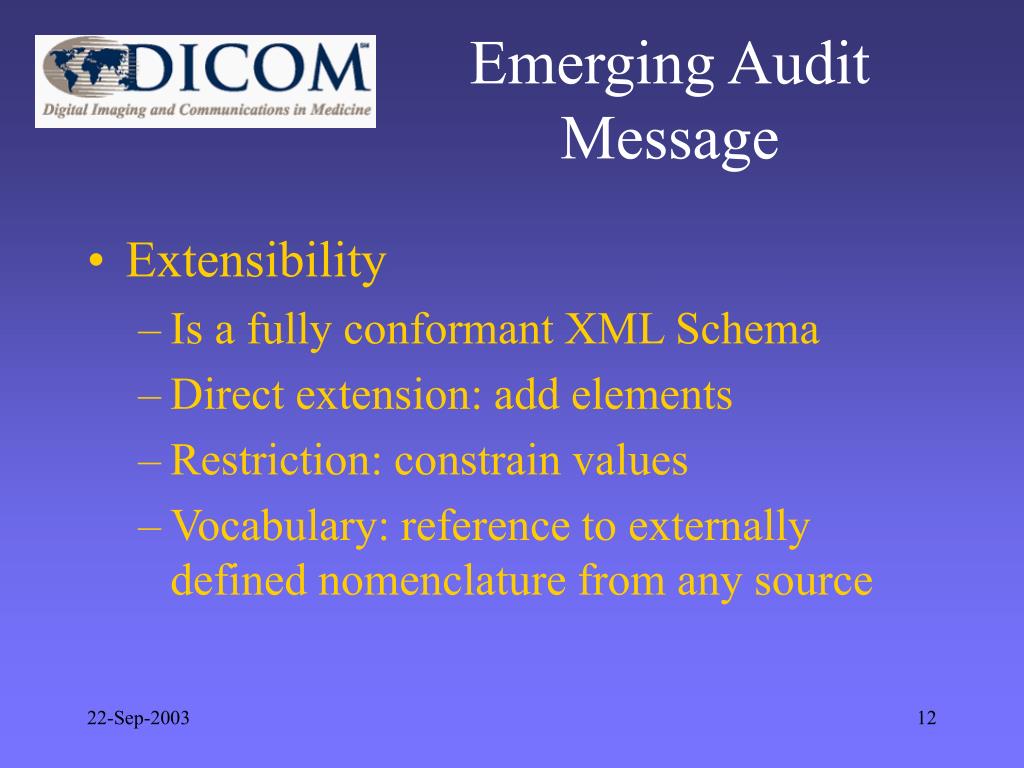 DICOM
Digital Imaging and Communications in Medicine

Emerging Audit Message

• Extensibility
– Is a fully conformant XML Schema
– Direct extension: add elements
– Restriction: constrain values
– Vocabulary: reference to externally defined nomenclature from any source

22-Sep-2003

12